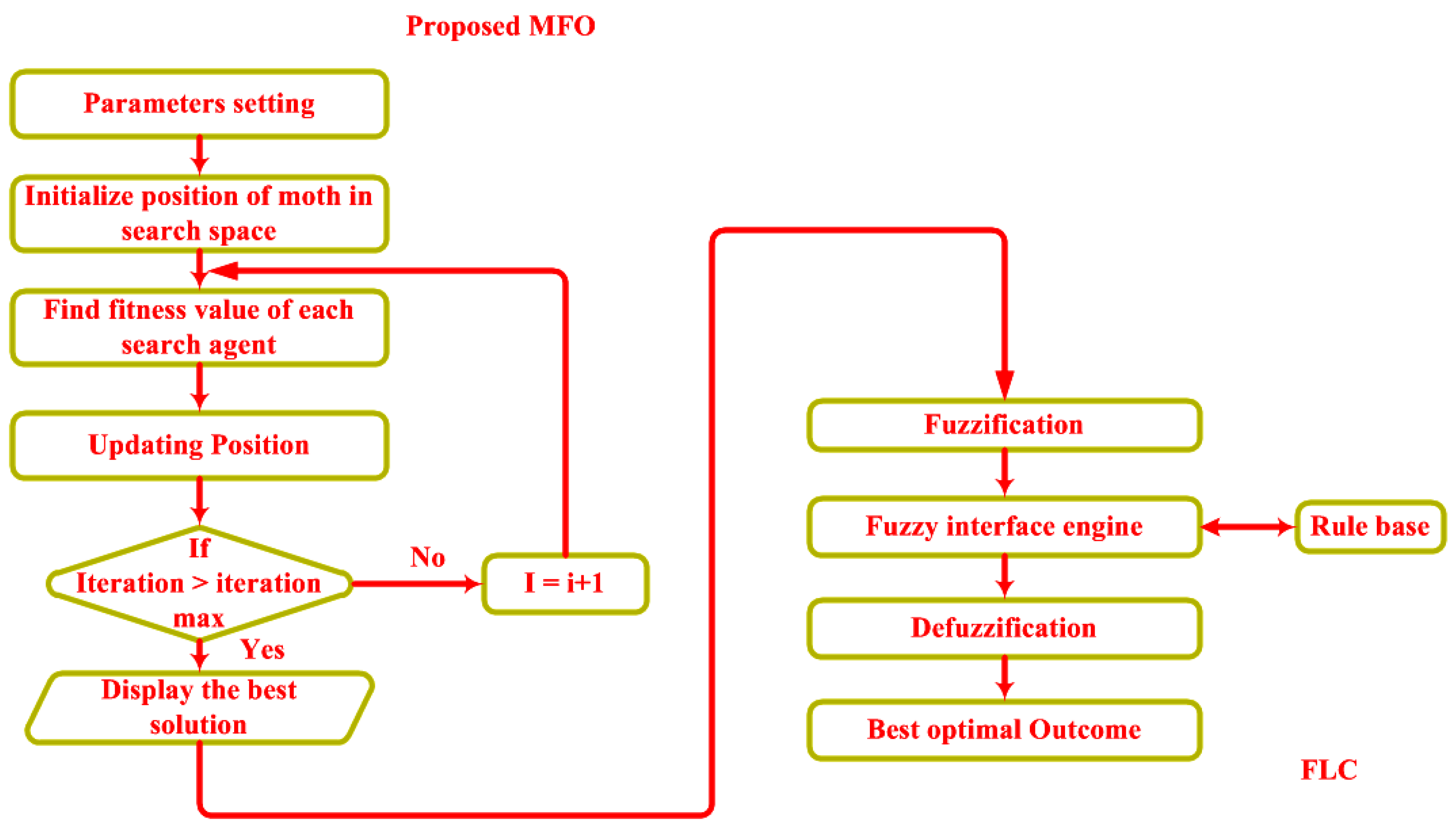 Proposed MFO

Parameters setting

Initialize position of moth in search space

Find fitness value of each search agent

Updating Position

If Iteration > iteration max

No

I = i+1

Yes

Display the best solution

Fuzzification

Fuzzy interface engine

Rule base

Defuzzification

Best optimal Outcome

FLC